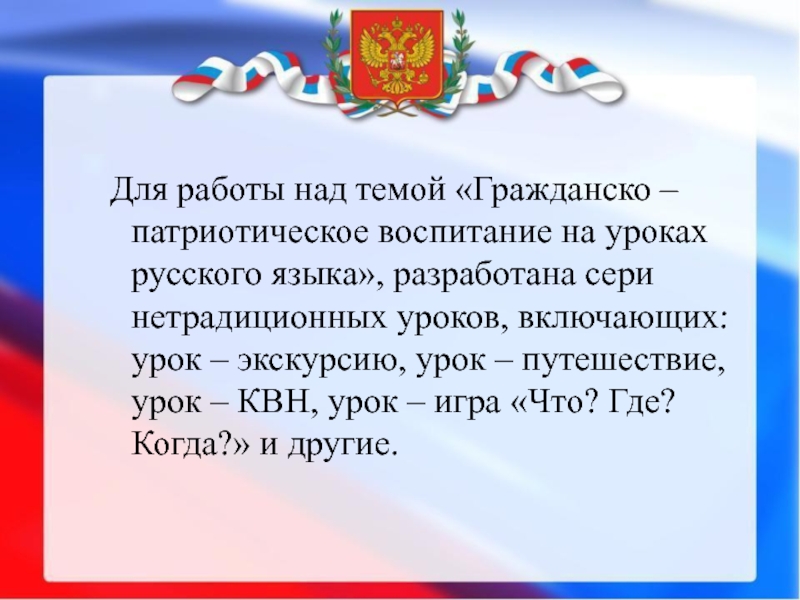 Для работы над темой «Гражданско – патриотическое воспитание на уроках русского языка», разработана сери нетрадиционных уроков, включающих: урок – экскурсию, урок – путешествие, урок – КВН, урок – игра «Что? Где? Когда?» и другие.